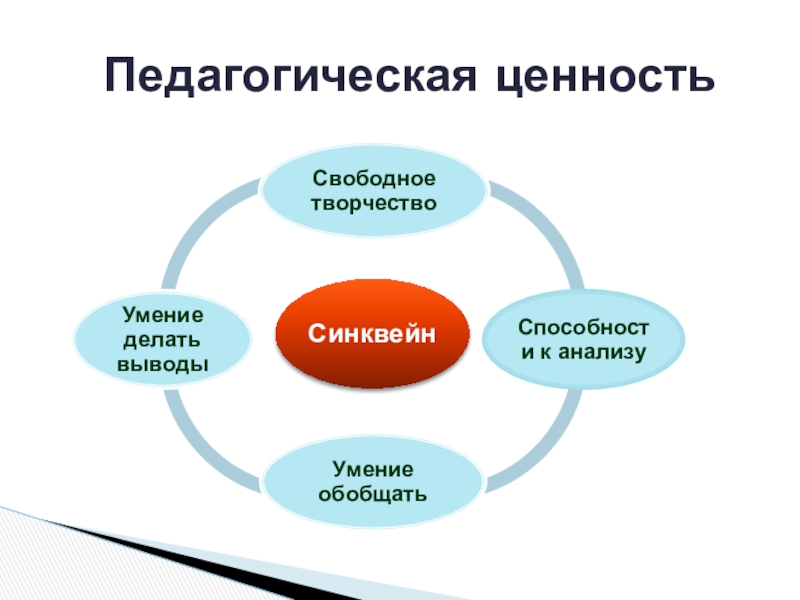 Педагогическая ценность

Свободное творчество

Умение делать выводы

Синквейн

Способност и к анализу

Умение обобщать